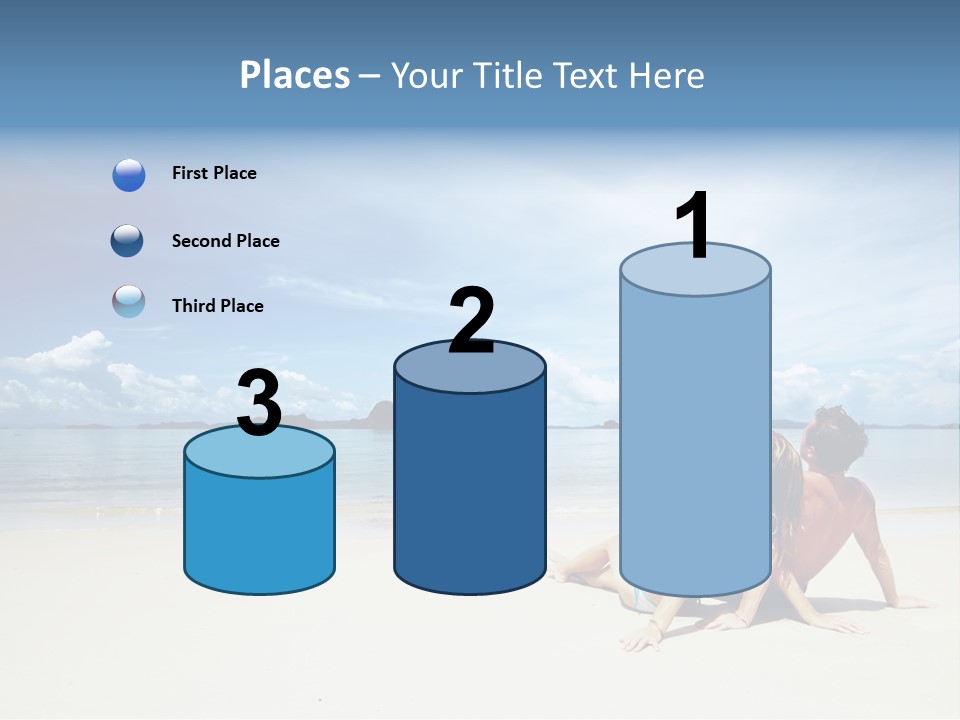 Places – Your Title Text Here

First Place

Second Place

Third Place

3

2

1